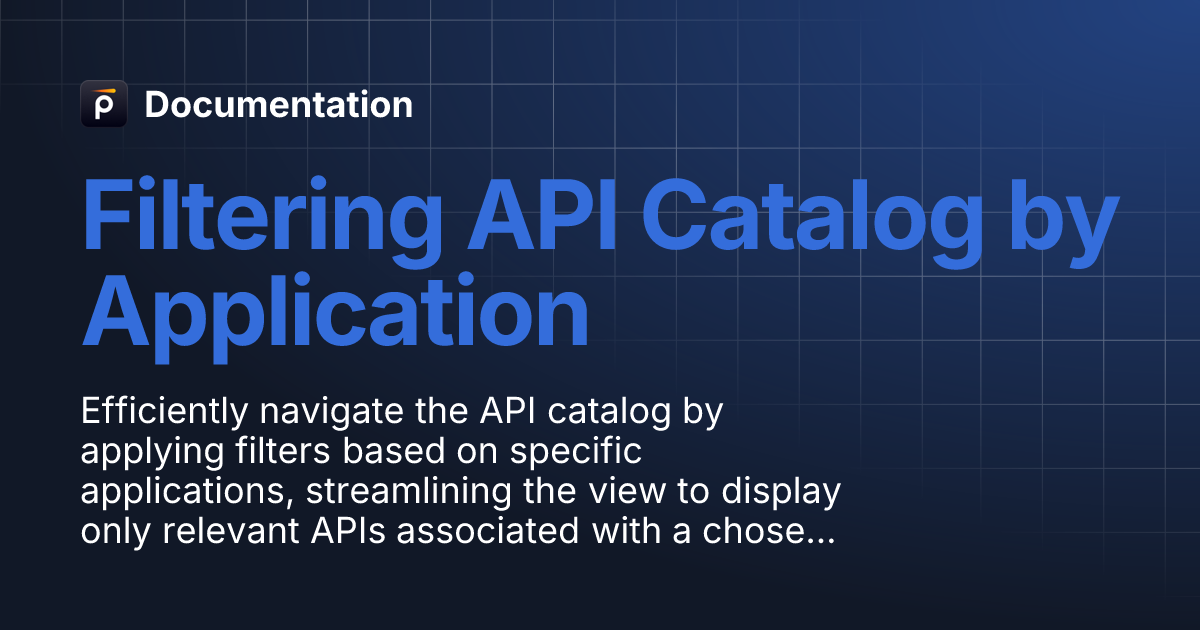 Documentation

Filtering API Catalog by Application

Efficiently navigate the API catalog by applying filters based on specific applications, streamlining the view to display only relevant APIs associated with a chose...